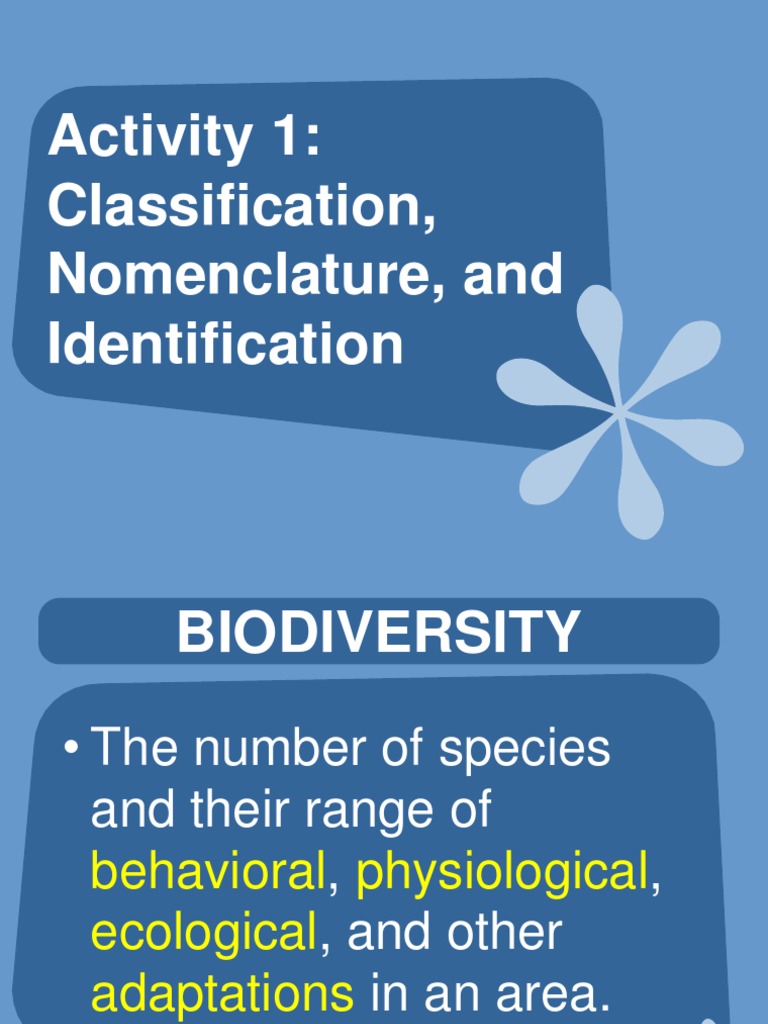 Activity 1: Classification, Nomenclature, and Identification

BIODIVERSITY

• The number of species and their range of behavioral, physiological, ecological, and other adaptations in an area.